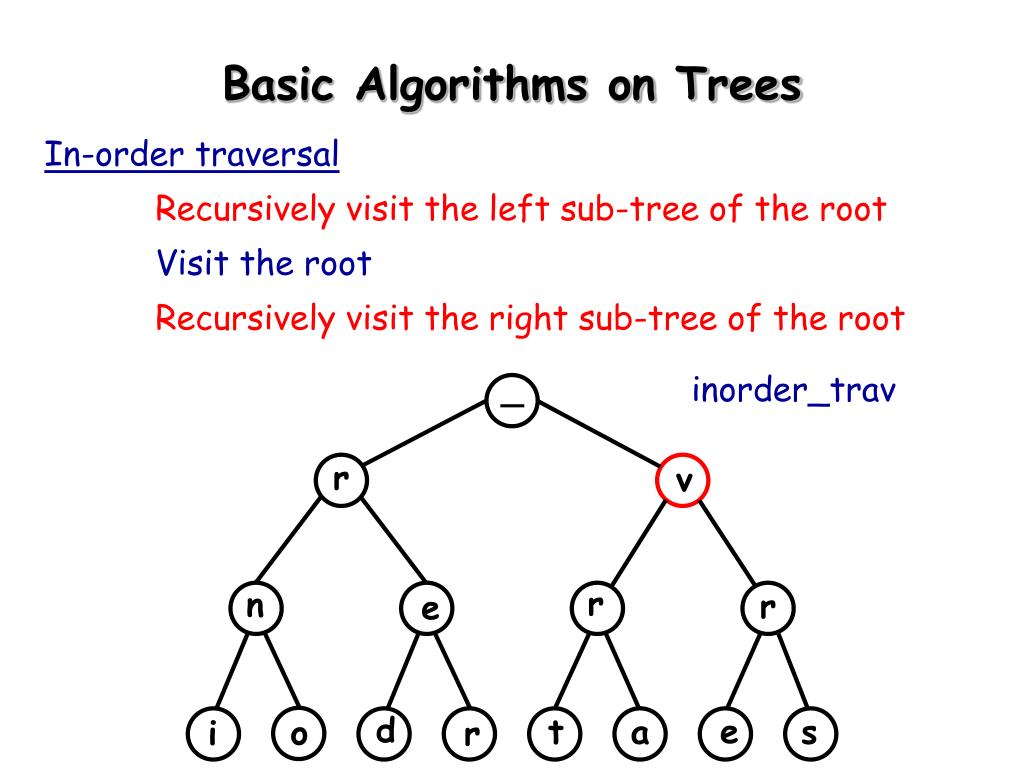 Basic Algorithms on Trees

In-order traversal

Recursively visit the left sub-tree of the root

Visit the root

Recursively visit the right sub-tree of the root

inorder_trav

_

r

v

n

e

r

r

i

o

d

r

t

a

e

s